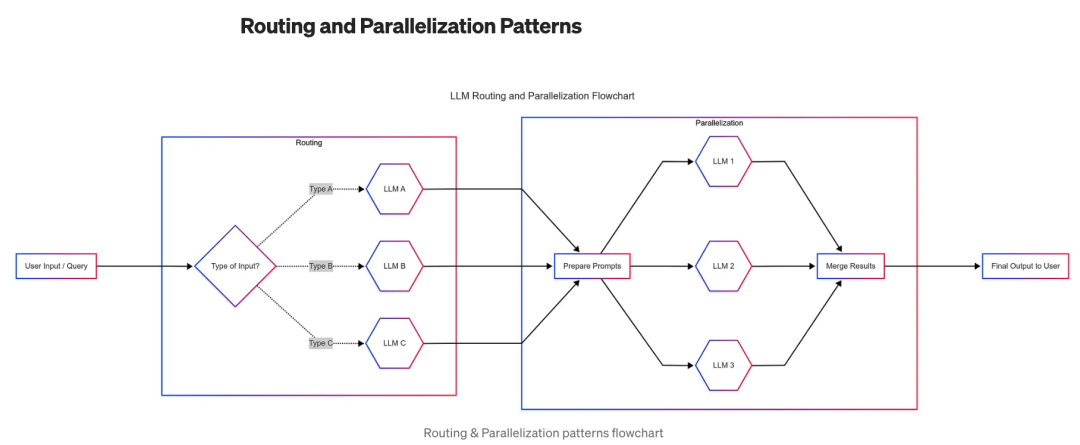 Routing and Parallelization Patterns

LLM Routing and Parallelization Flowchart

Routing

Parallelization

User Input / Query

Type of Input?

Type A

Type B

Type C

LLM A

LLM B

LLM C

Prepare Prompts

LLM 1

LLM 2

LLM 3

Merge Results

Final Output to User

Routing & Parallelization patterns flowchart